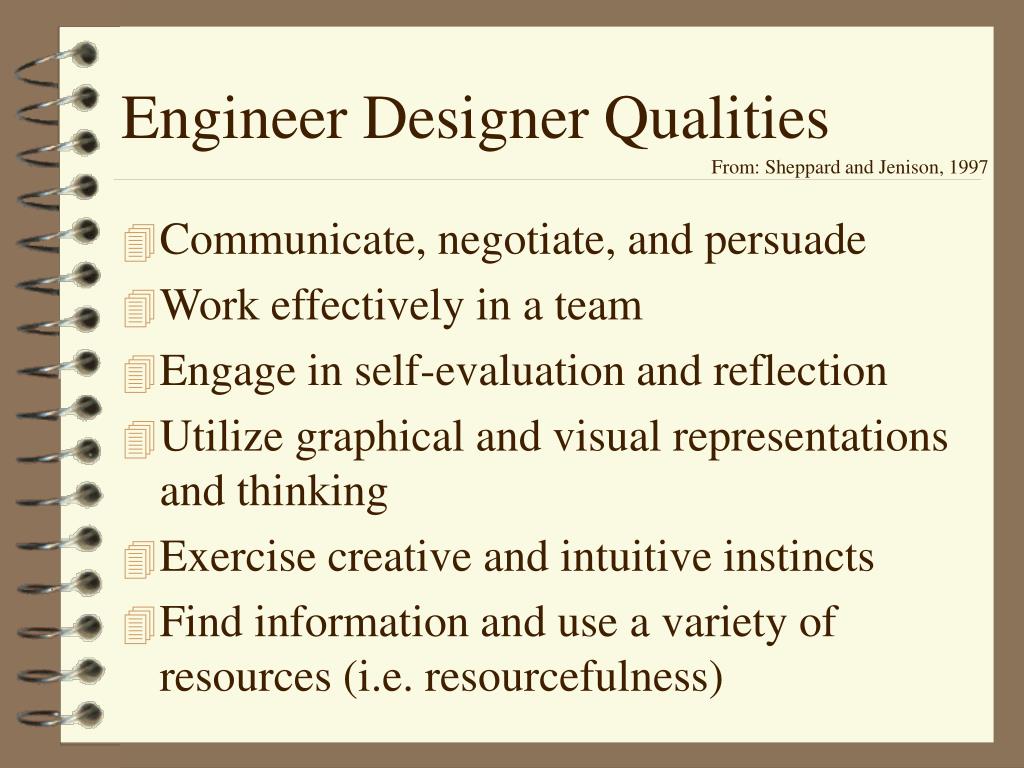 Engineer Designer Qualities

From: Sheppard and Jenison, 1997

Communicate, negotiate, and persuade

Work effectively in a team

Engage in self-evaluation and reflection

Utilize graphical and visual representations and thinking

Exercise creative and intuitive instincts

Find information and use a variety of resources (i.e. resourcefulness)